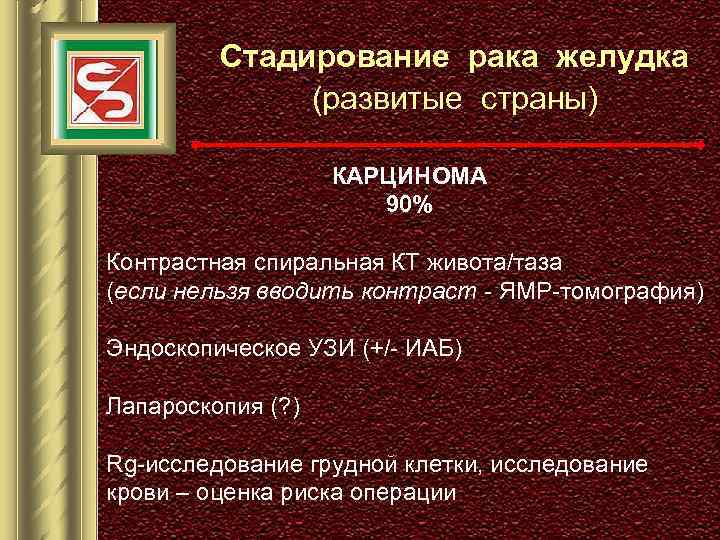 Стадирование рака желудка
(развитые страны)

КАРЦИНОМА
90%

Контрастная спиральная КТ живота/таза
(если нельзя вводить контраст - ЯМР-томография)

Эндоскопическое УЗИ (+/- ИАБ)

Лапароскопия (?)

Rg-исследование грудной клетки, исследование крови – оценка риска операции